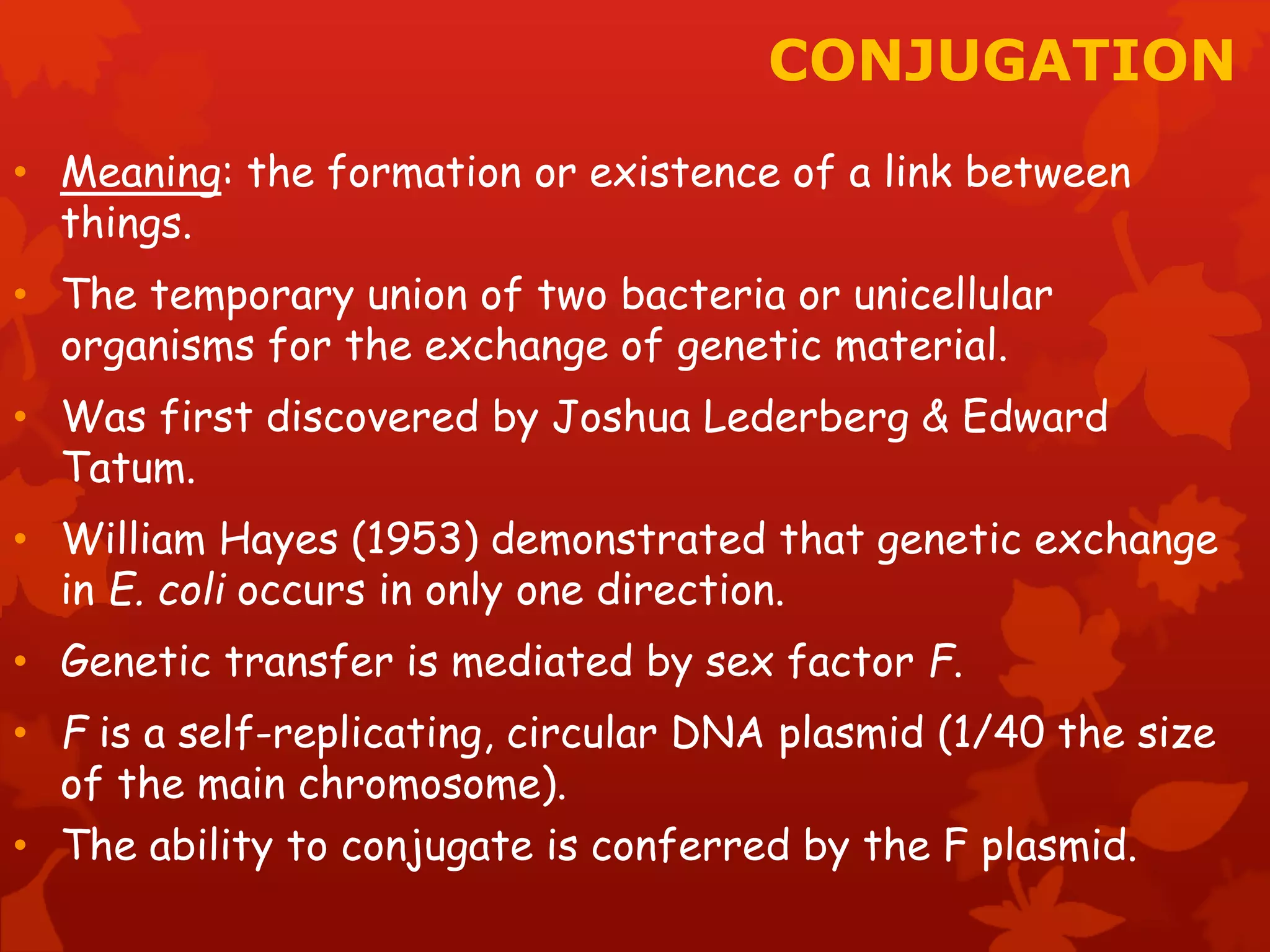 CONJUGATION

• Meaning: the formation or existence of a link between things.

• The temporary union of two bacteria or unicellular organisms for the exchange of genetic material.

• Was first discovered by Joshua Lederberg & Edward Tatum.

• William Hayes (1953) demonstrated that genetic exchange in E. coli occurs in only one direction.

• Genetic transfer is mediated by sex factor F.

• F is a self-replicating, circular DNA plasmid (1/40 the size of the main chromosome).

• The ability to conjugate is conferred by the F plasmid.